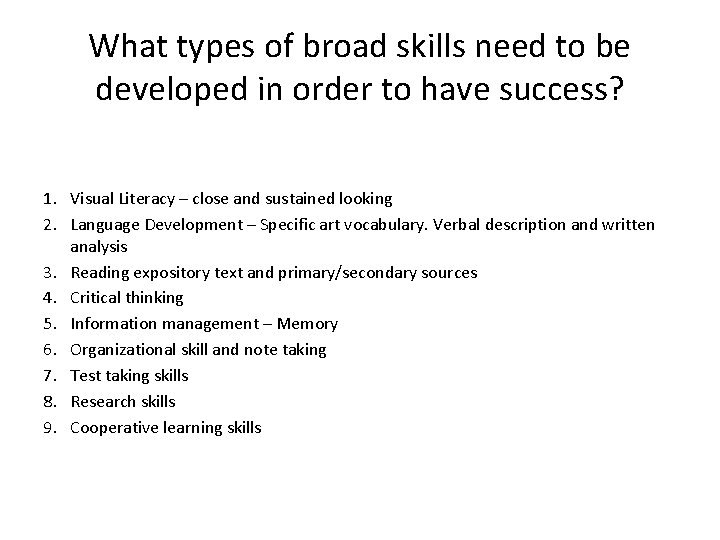 What types of broad skills need to be developed in order to have success?

1. Visual Literacy – close and sustained looking
2. Language Development – Specific art vocabulary. Verbal description and written analysis
3. Reading expository text and primary/secondary sources
4. Critical thinking
5. Information management – Memory
6. Organizational skill and note taking
7. Test taking skills
8. Research skills
9. Cooperative learning skills